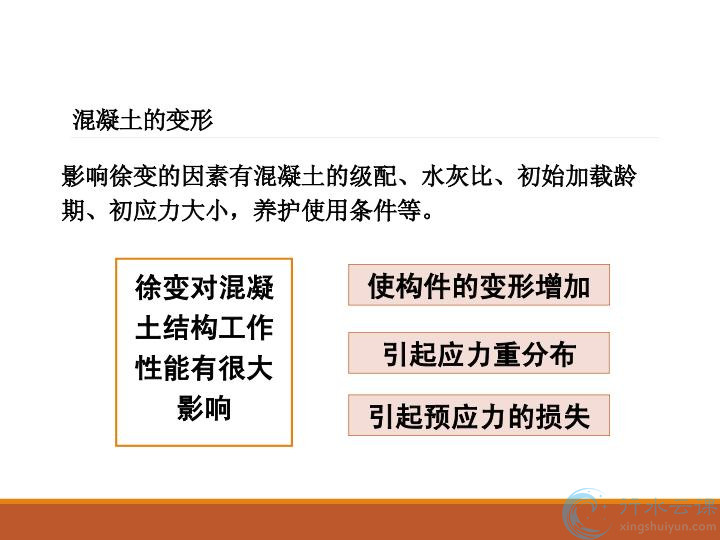 混凝土的变形

影响徐变的因素有混凝土的级配、水灰比、初始加载龄期、初应力大小，养护使用条件等。

徐变对混凝土结构工作性能有很大影响

使构件的变形增加

引起应力重分布

引起预应力的损失

行水云课
xingshuiyun.com